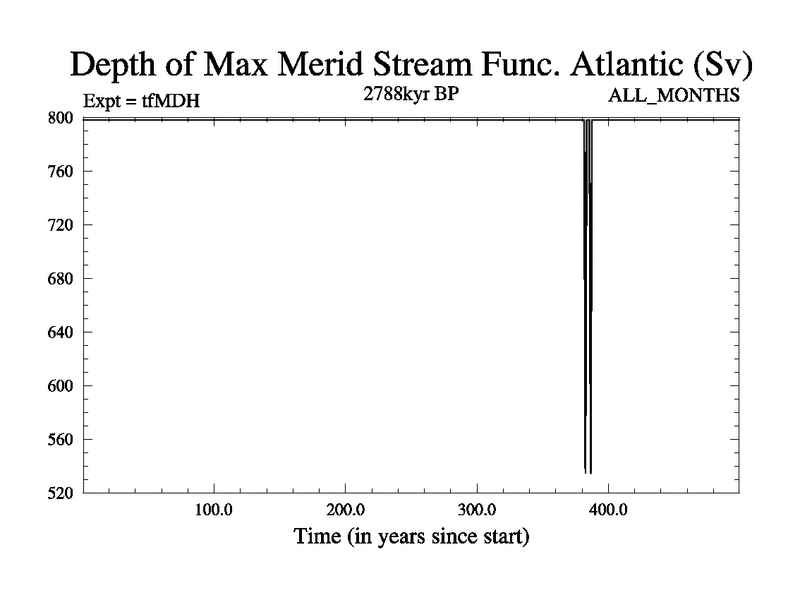 Depth of Max Merid Stream Func. Atlantic (Sv)
Expt = tfMDH
2788kyr BP
ALL_MONTHS
800
760
720
680
640
600
560
520
100.0
200.0
300.0
400.0
Time (in years since start)